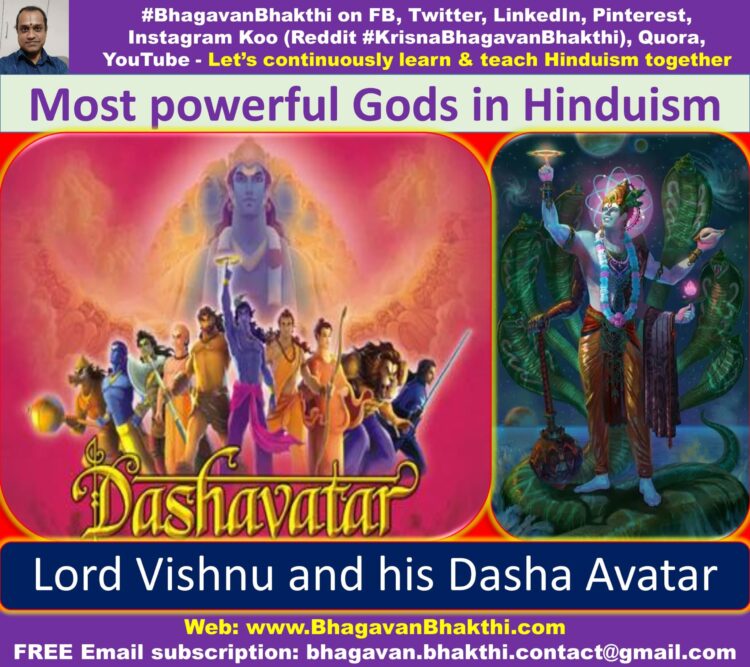 #BhagavanBhakthi on FB, Twitter, LinkedIn, Pinterest, Instagram Koo (Reddit #KrisnaBhagavanBhakthi), Quora, YouTube - Let's continuously learn & teach Hinduism together

Most powerful Gods in Hinduism

Dashavatar

Lord Vishnu and his Dasha Avatar

Web: www.BhagavanBhakthi.com
FREE Email subscription: bhagavan.bhakthi.contact@gmail.com